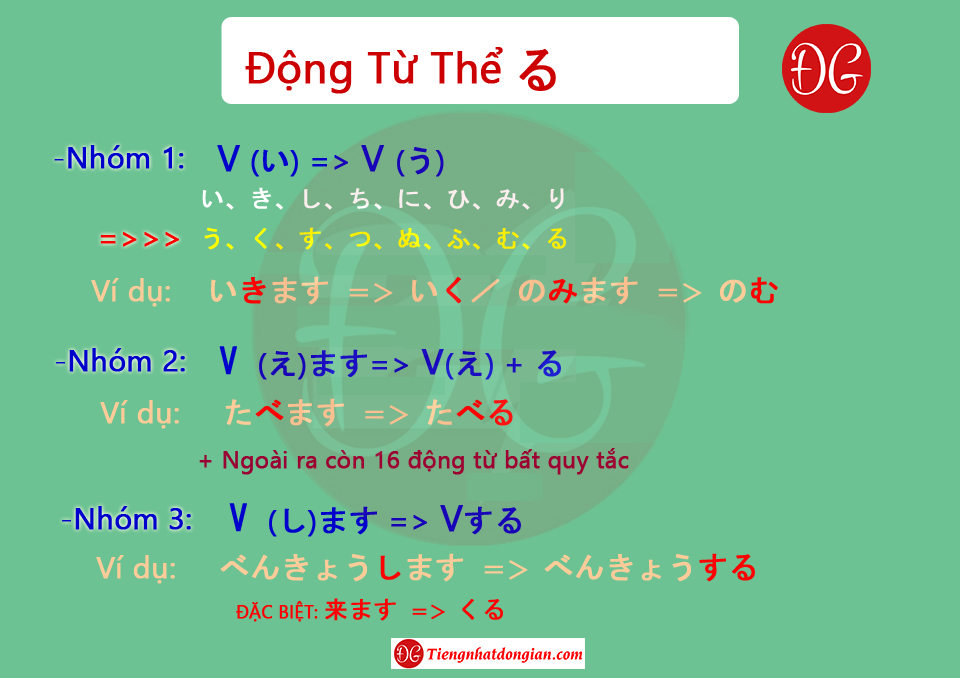 Động Từ Thể る

ĐG

-Nhóm 1: V (い) => V (う)
い、き、し、ち、に、ひ、み、り
=>>> う、く、す、つ、ぬ、ふ、む、る
Ví dụ: いきます => いく／ のみます => のむ

-Nhóm 2: V (え)ます=> V(え) + る
Ví dụ: たべます => たべる
+ Ngoài ra còn 16 động từ bất quy tắc

-Nhóm 3: V (し)ます => Vする
Ví dụ: べんきょうします => べんきょうする
ĐẶC BIỆT: 来ます => くる

ĐG Tiengnhatdongian.com